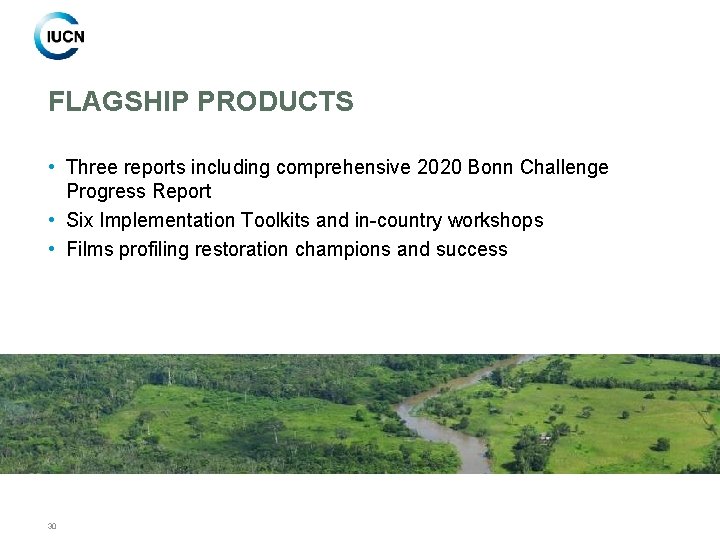 IUCN

FLAGSHIP PRODUCTS

• Three reports including comprehensive 2020 Bonn Challenge Progress Report
• Six Implementation Toolkits and in-country workshops
• Films profiling restoration champions and success

30